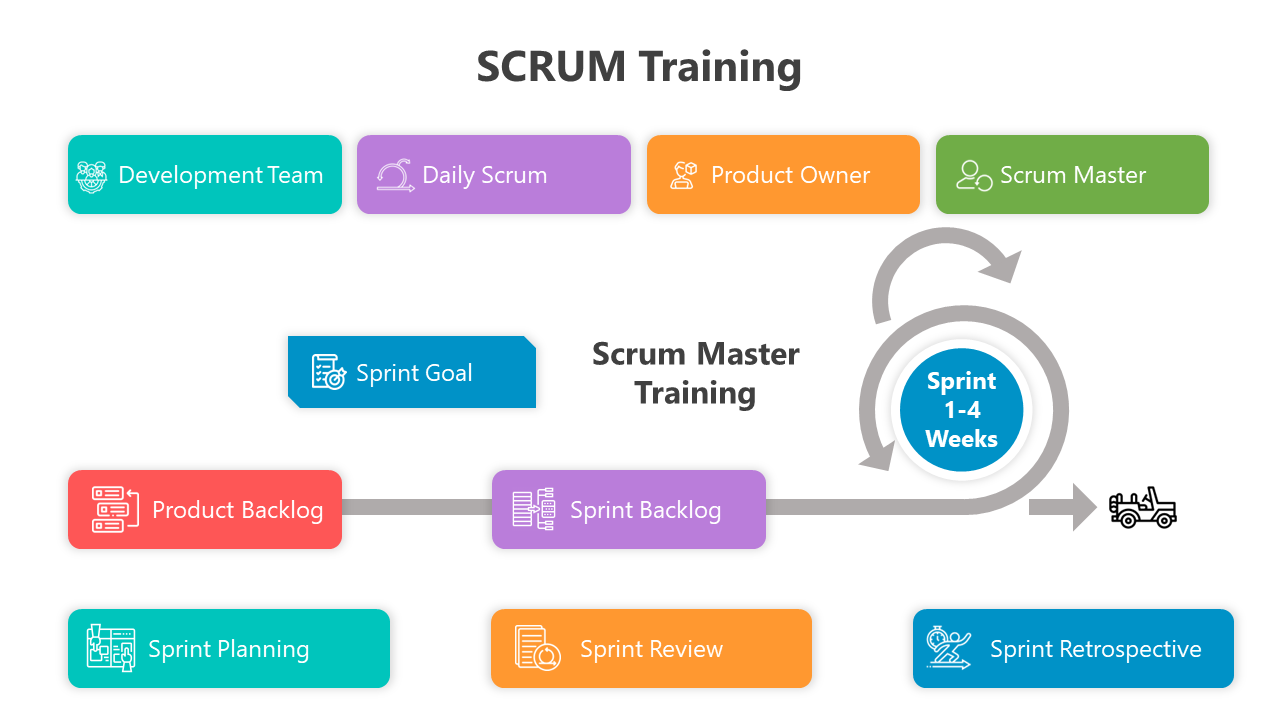 SCRUM Training

Development Team

Daily Scrum

Product Owner

Scrum Master

Sprint Goal

Scrum Master Training

Sprint 1-4 Weeks

Product Backlog

Sprint Backlog

Sprint Planning

Sprint Review

Sprint Retrospective